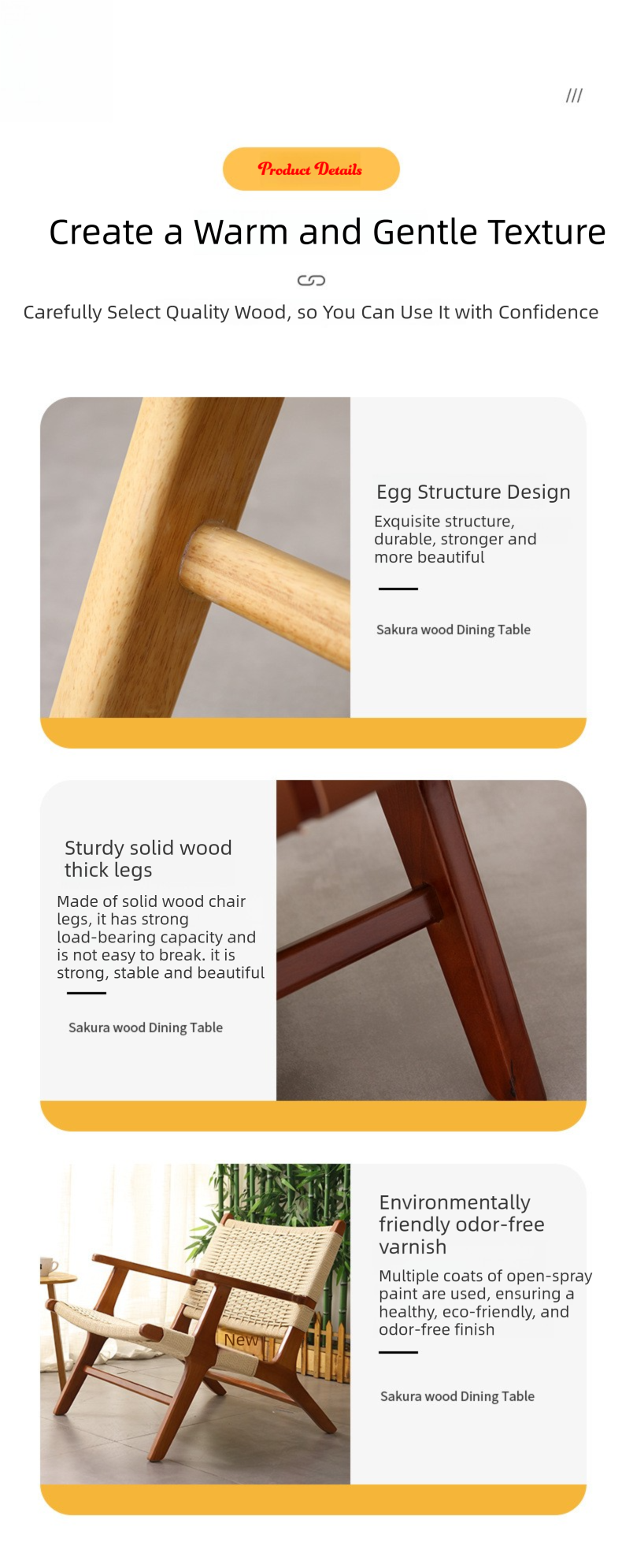 ///

Product Details

Create a Warm and Gentle Texture

Carefully Select Quality Wood, so You Can Use It with Confidence

Egg Structure Design

Exquisite structure, durable, stronger and more beautiful

Sakura wood Dining Table

Sturdy solid wood thick legs

Made of solid wood chair legs, it has strong load-bearing capacity and is not easy to break. it is strong, stable and beautiful

Sakura wood Dining Table

New

Environmentally friendly odor-free varnish

Multiple coats of open-spray paint are used, ensuring a healthy, eco-friendly, and odor-free finish

Sakura wood Dining Table